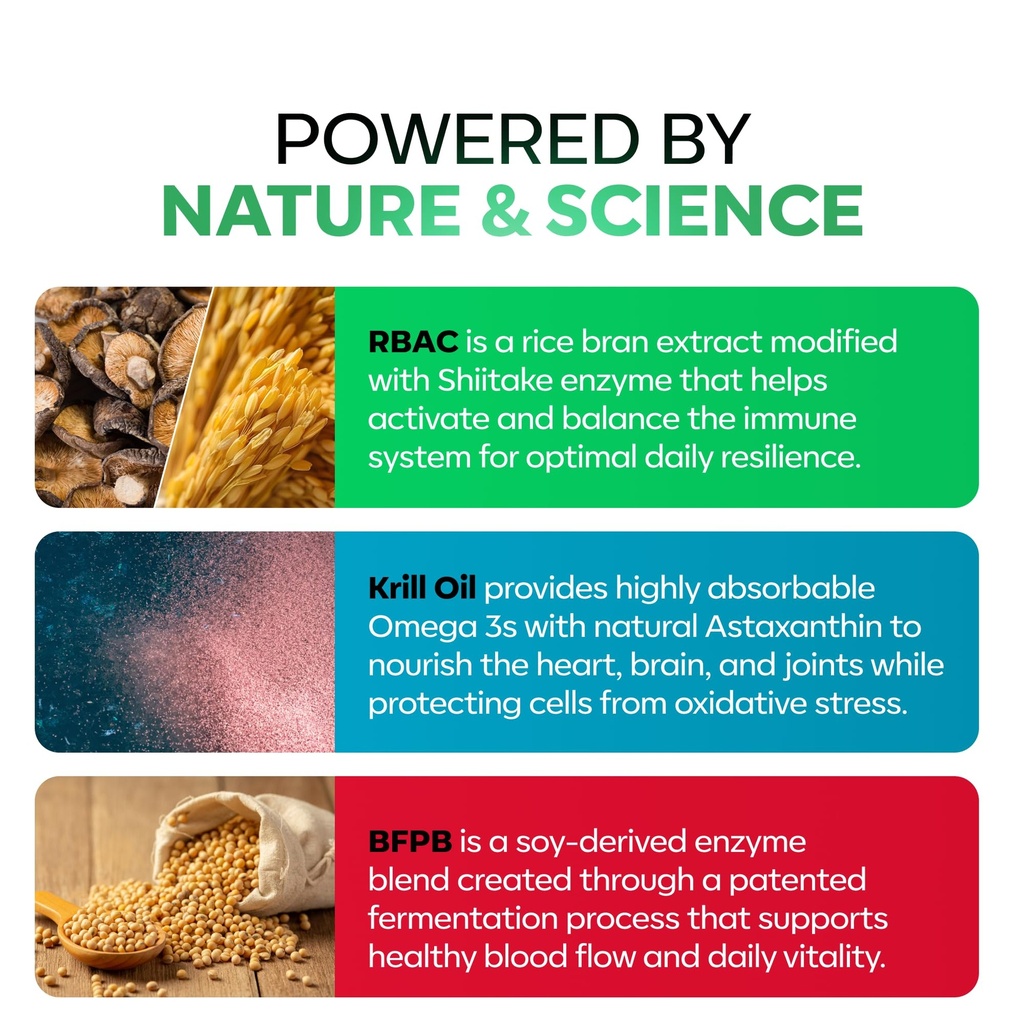 POWERED BY
NATURE & SCIENCE

RBAC is a rice bran extract modified with Shiitake enzyme that helps activate and balance the immune system for optimal daily resilience.

Krill Oil provides highly absorbable Omega 3s with natural Astaxanthin to nourish the heart, brain, and joints while protecting cells from oxidative stress.

BFPB is a soy-derived enzyme blend created through a patented fermentation process that supports healthy blood flow and daily vitality.